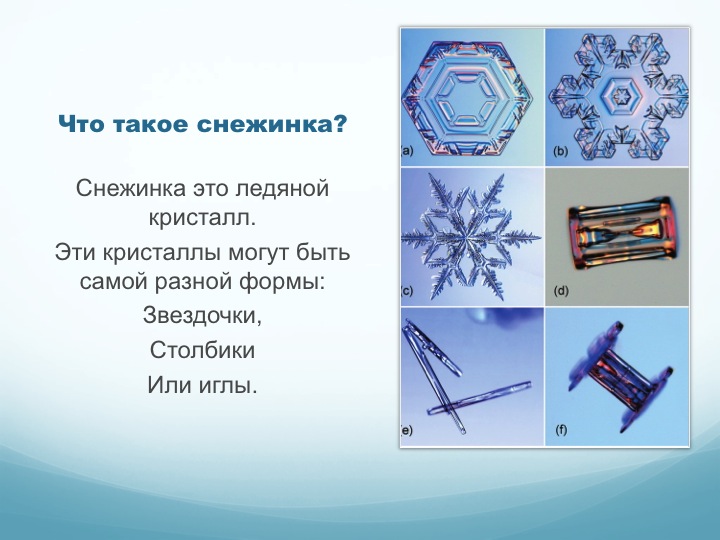 Что такое снежинка?

Снежинка это ледяной кристалл.

Эти кристаллы могут быть самой разной формы:

Звездочки,

Столбики

Или иглы.

(a)

(b)

(c)

(d)

(e)

(f)